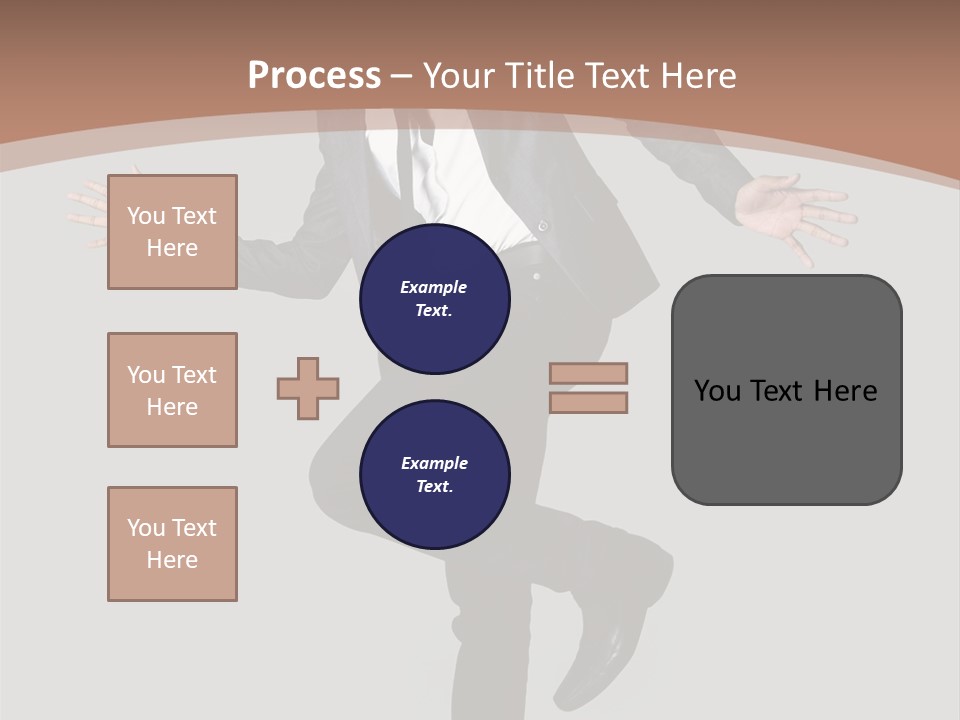 Process – Your Title Text Here

You Text Here

You Text Here

You Text Here

Example Text.

Example Text.

You Text Here